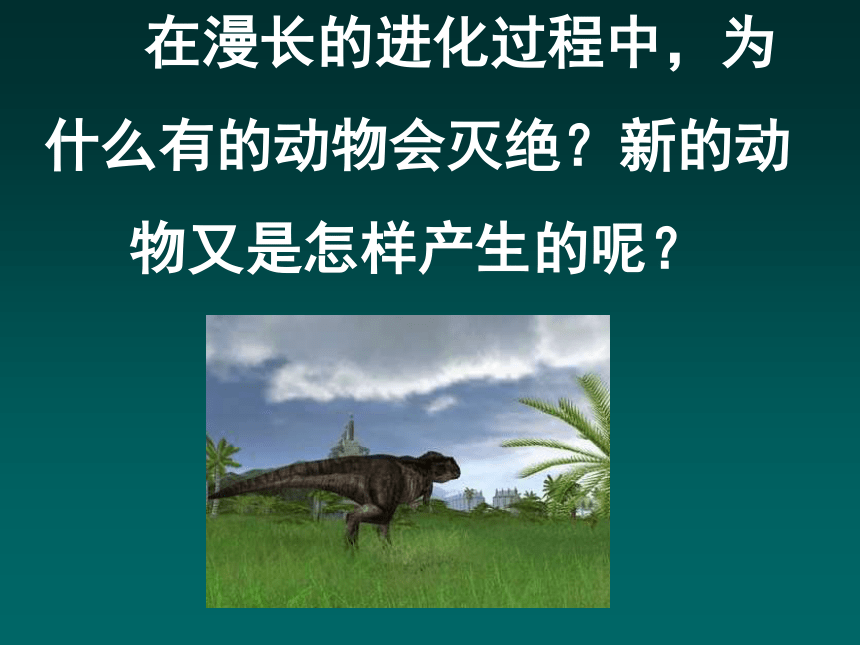 在漫长的进化过程中，为什么有的动物会灭绝？新的动物又是怎样产生的呢？